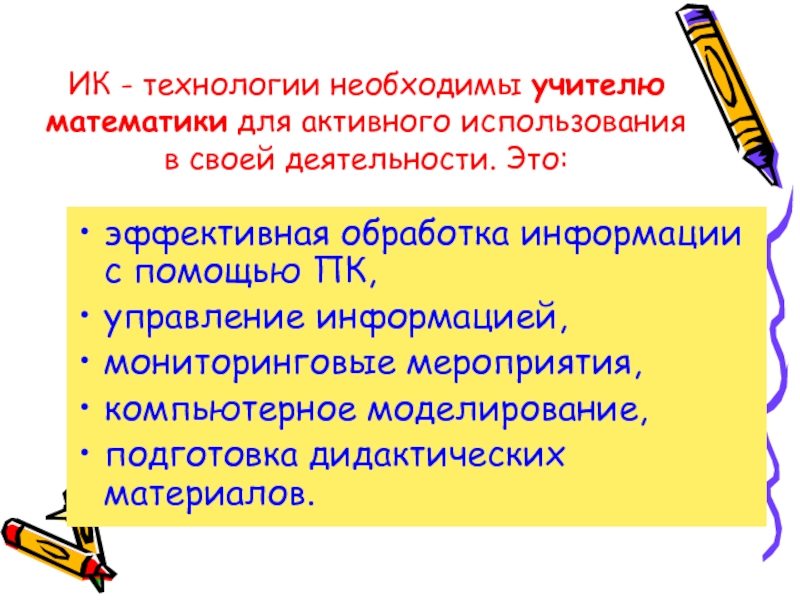 ИК - технологии необходимы учителю математики для активного использования в своей деятельности. Это:

• эффективная обработка информации с помощью ПК,
• управление информацией,
• мониторинговые мероприятия,
• компьютерное моделирование,
• подготовка дидактических материалов.